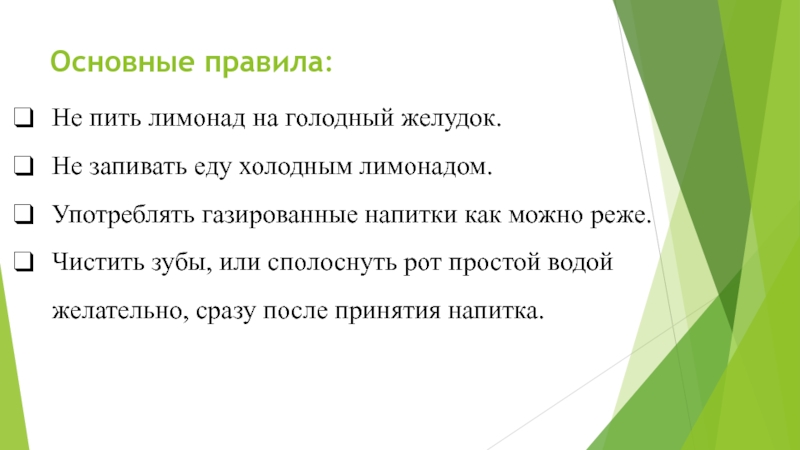 Основные правила:

❑ Не пить лимонад на голодный желудок.

❑ Не запивать еду холодным лимонадом.

❑ Употреблять газированные напитки как можно реже.

❑ Чистить зубы, или сполоснуть рот простой водой желательно, сразу после принятия напитка.